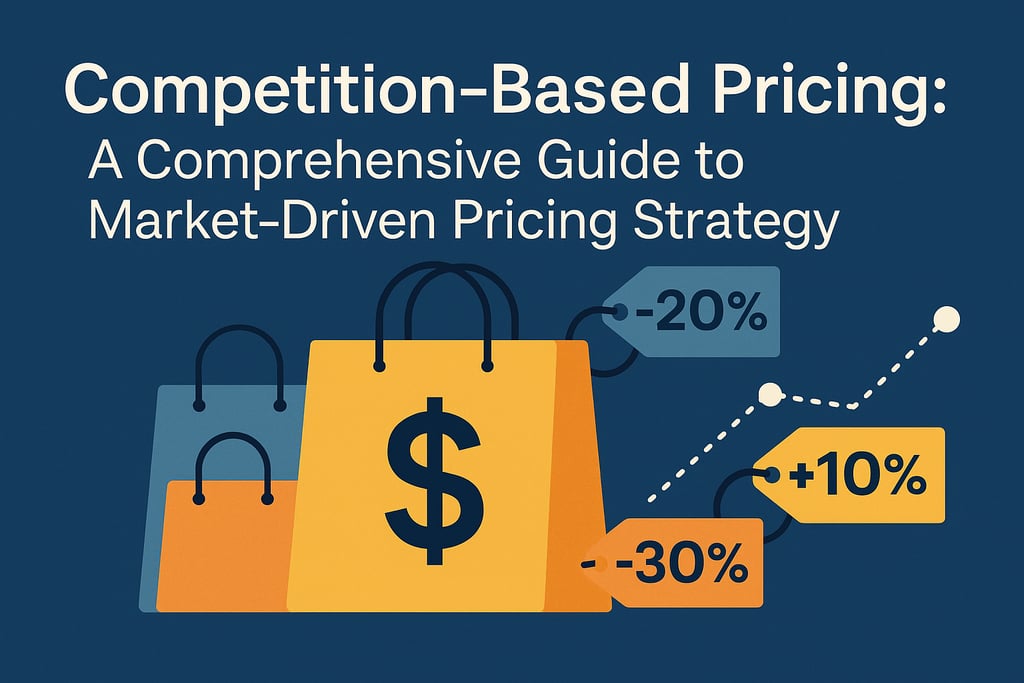 Competition-Based Pricing:
A Comprehensive Guide to Market-Driven Pricing Strategy

-20%

$

+10%

-30%